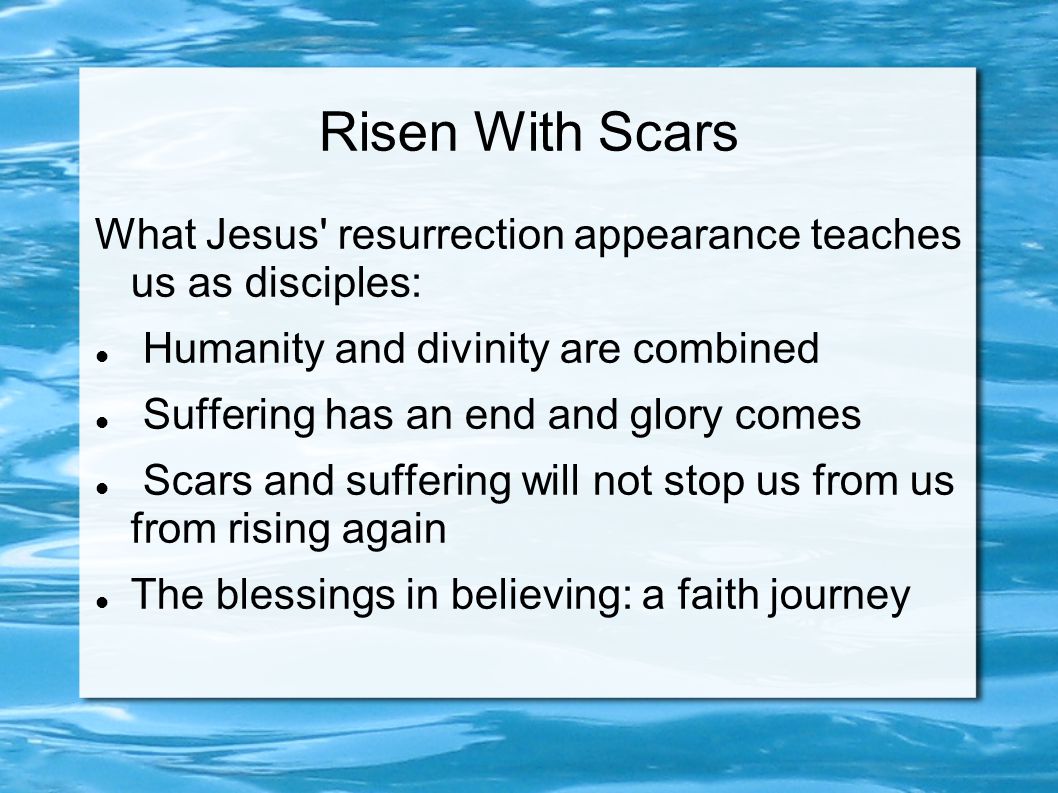 Risen With Scars

What Jesus' resurrection appearance teaches us as disciples:

- Humanity and divinity are combined
- Suffering has an end and glory comes
- Scars and suffering will not stop us from us from rising again
- The blessings in believing: a faith journey